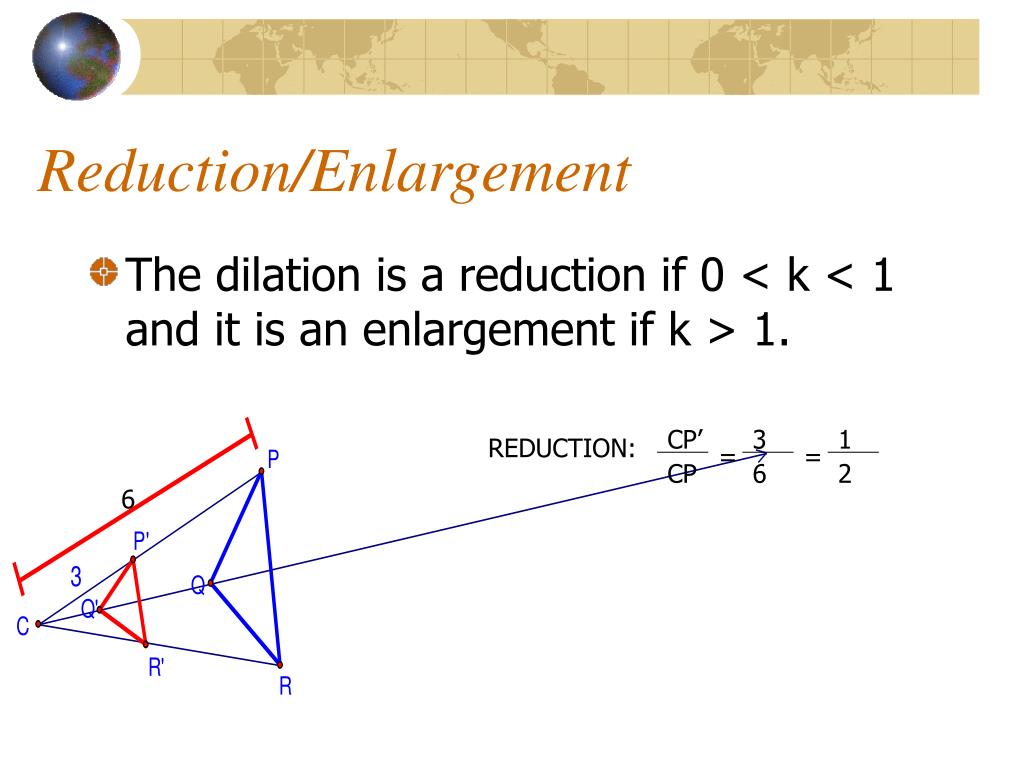 Reduction/Enlargement

The dilation is a reduction if 0 < k < 1 and it is an enlargement if k > 1.

REDUCTION: $\frac{CP'}{CP} = \frac{3}{6} = \frac{1}{2}$

6
P
P'
3
Q
Q'
C
R'
R